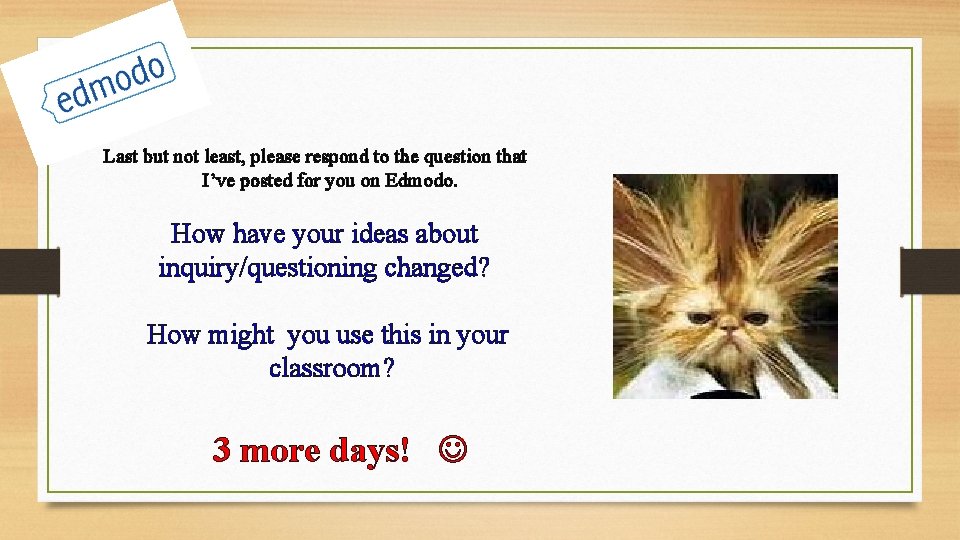 edmodo

Last but not least, please respond to the question that I've posted for you on Edmodo.

How have your ideas about inquiry/questioning changed?

How might you use this in your classroom?

3 more days! ☺